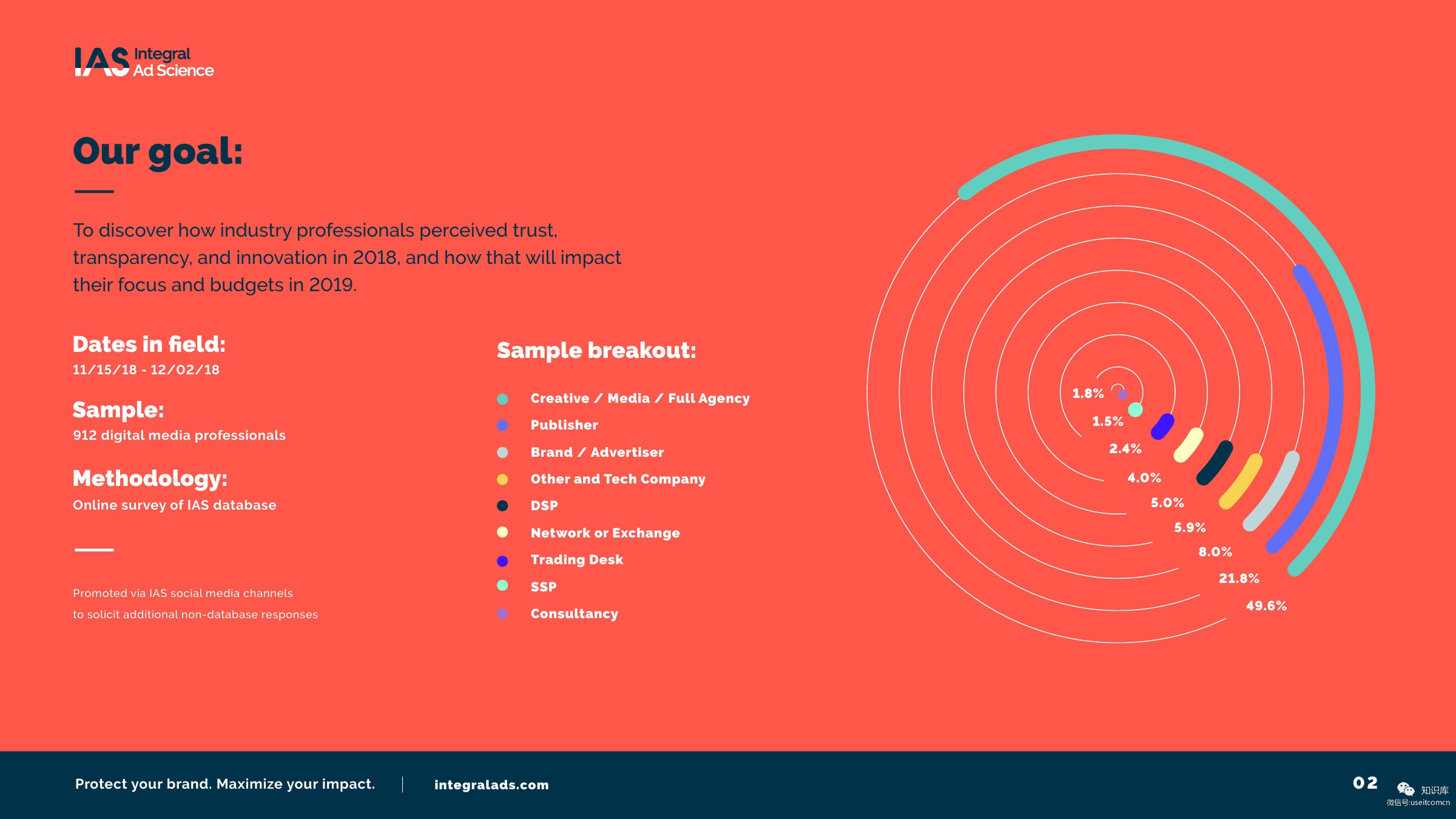 IAS Integral Ad Science

Our goal:

To discover how industry professionals perceived trust, transparency, and innovation in 2018, and how that will impact their focus and budgets in 2019.

Dates in field:
11/15/18 - 12/02/18

Sample:
912 digital media professionals

Methodology:
Online survey of IAS database

Promoted via IAS social media channels to solicit additional non-database responses

Sample breakout:

Creative / Media / Full Agency
Publisher
Brand / Advertiser
Other and Tech Company
DSP
Network or Exchange
Trading Desk
SSP
Consultancy

1.8%
1.5%
2.4%
4.0%
5.0%
5.9%
8.0%
21.8%
49.6%

Protect your brand. Maximize your impact. | integralads.com

02

知识库
微信号:useitcomcn